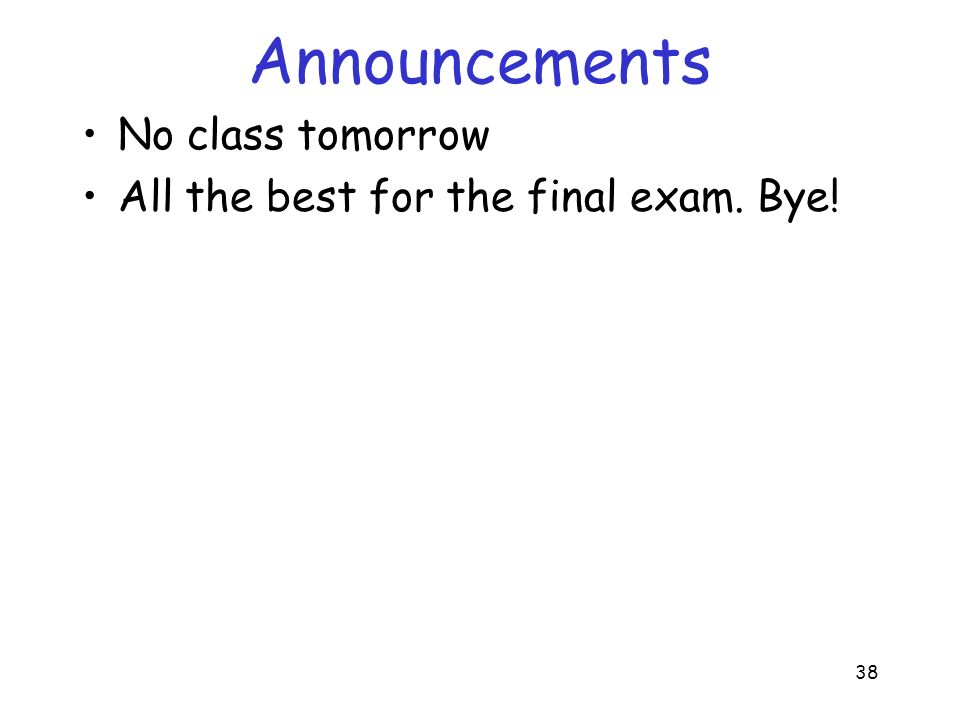 Announcements

• No class tomorrow
• All the best for the final exam. Bye!

38